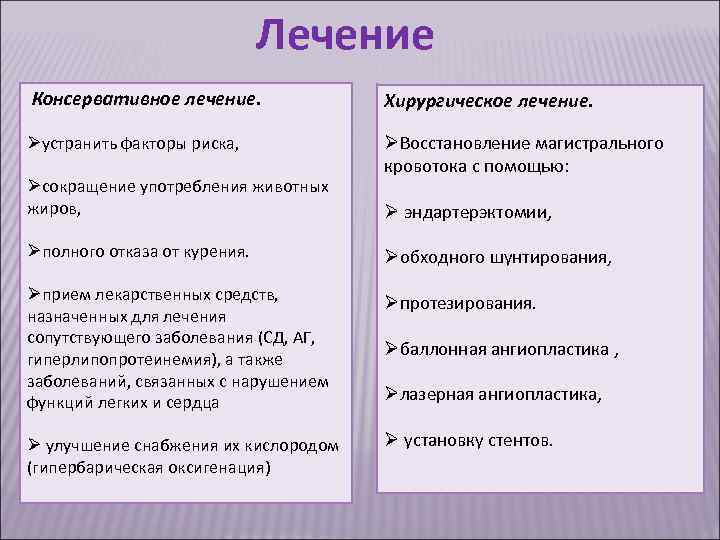 Лечение

Консервативное лечение.

➢устранить факторы риска,

➢сокращение употребления животных жиров,

➢полного отказа от курения.

➢прием лекарственных средств, назначенных для лечения сопутствующего заболевания (СД, АГ, гиперлипопротеинемия), а также заболеваний, связанных с нарушением функций легких и сердца

➢ улучшение снабжения их кислородом (гипербарическая оксигенация)

Хирургическое лечение.

➢Восстановление магистрального кровотока с помощью:

➢ эндартерэктомии,

➢обходного шунтирования,

➢протезирования.

➢баллонная ангиопластика ,

➢лазерная ангиопластика,

➢ установку стентов.